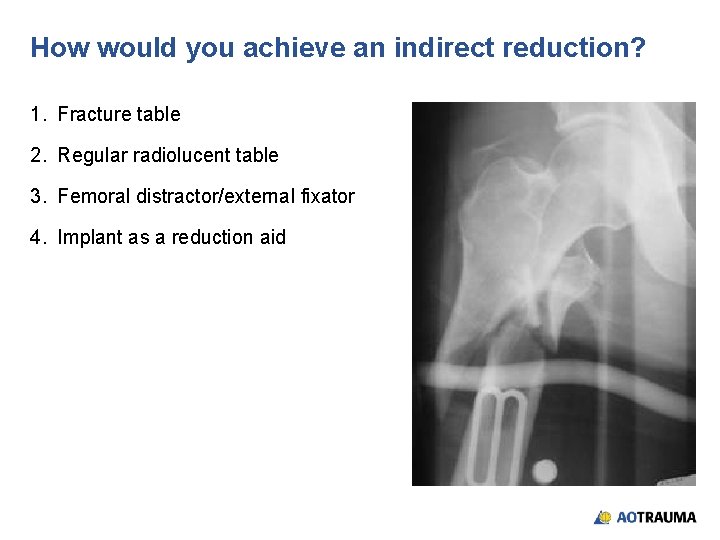 How would you achieve an indirect reduction?

1. Fracture table

2. Regular radiolucent table

3. Femoral distractor/external fixator

4. Implant as a reduction aid

AOTRAUMA